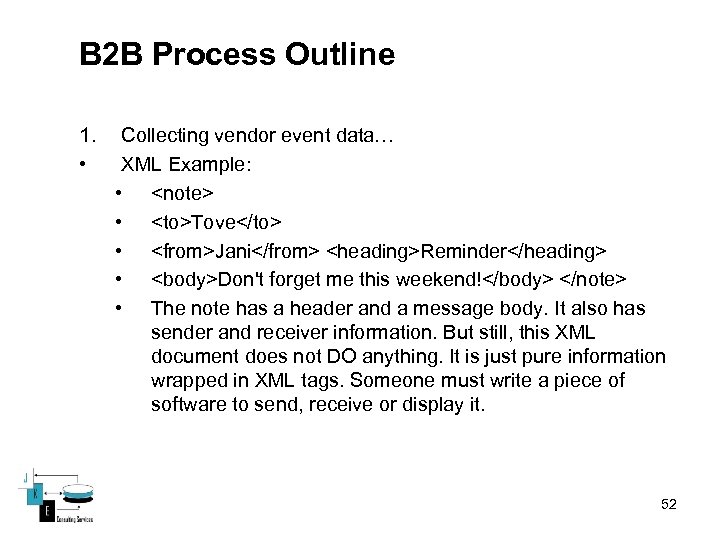 B2B Process Outline

1. Collecting vendor event data…

• XML Example:

• <note>

• <to>Tove</to>

• <from>Jani</from> <heading>Reminder</heading>

• <body>Don't forget me this weekend!</body> </note>

• The note has a header and a message body. It also has sender and receiver information. But still, this XML document does not DO anything. It is just pure information wrapped in XML tags. Someone must write a piece of software to send, receive or display it.

J
K
E
Consulting Services

52